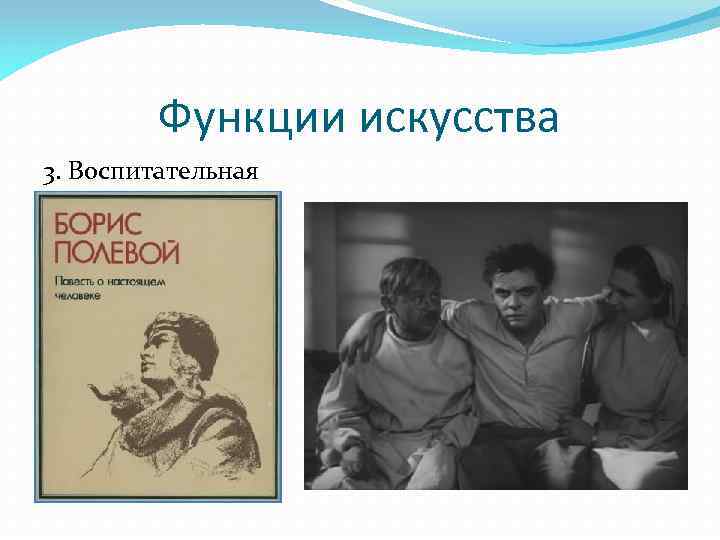 Функции искусства

3. Воспитательная

БОРИС ПОЛЕВОЙ

Повесть о настоящем человеке